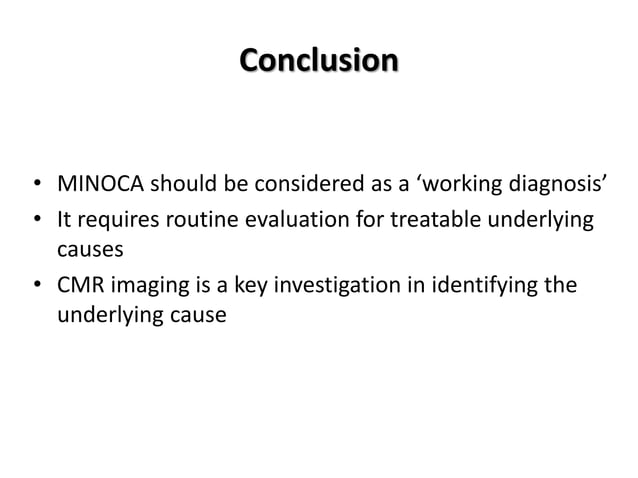 Conclusion

• MINOCA should be considered as a ‘working diagnosis’
• It requires routine evaluation for treatable underlying causes
• CMR imaging is a key investigation in identifying the underlying cause